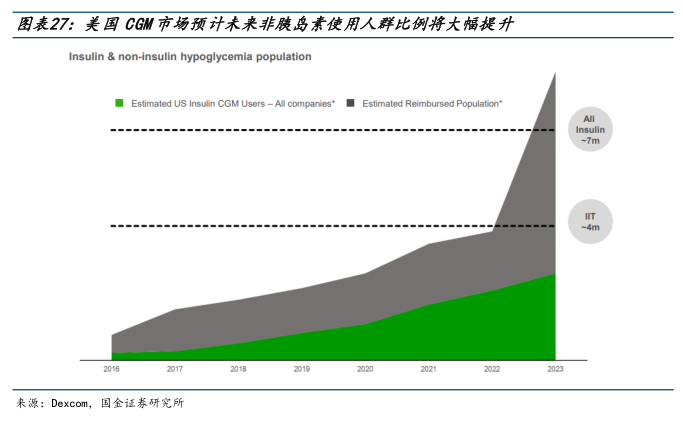 图表27：美国 CGM 市场预计未来非胰岛素使用人群比例将大幅提升

Insulin & non-insulin hypoglycemia population

Estimated US Insulin CGM Users – All companies*

Estimated Reimbursed Population*

All Insulin ~7m

IIT ~4m

2016
2017
2018
2019
2020
2021
2022
2023

来源：Dexcom，国金证券研究所